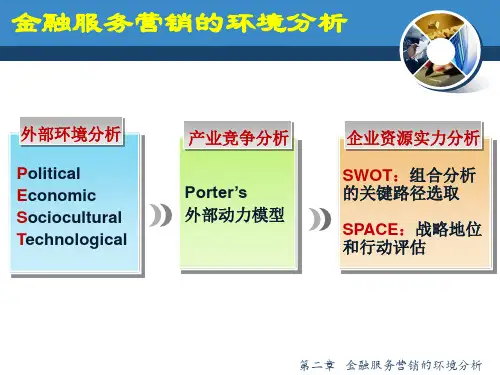 金融服务营销的环境分析

外部环境分析

Political
Economic
Sociocultural
Technological

产业竞争分析

Porter's
外部动力模型

企业资源实力分析

SWOT：组合分析的关键路径选取

SPACE：战略地位和行动评估

第二章 金融服务营销的环境分析